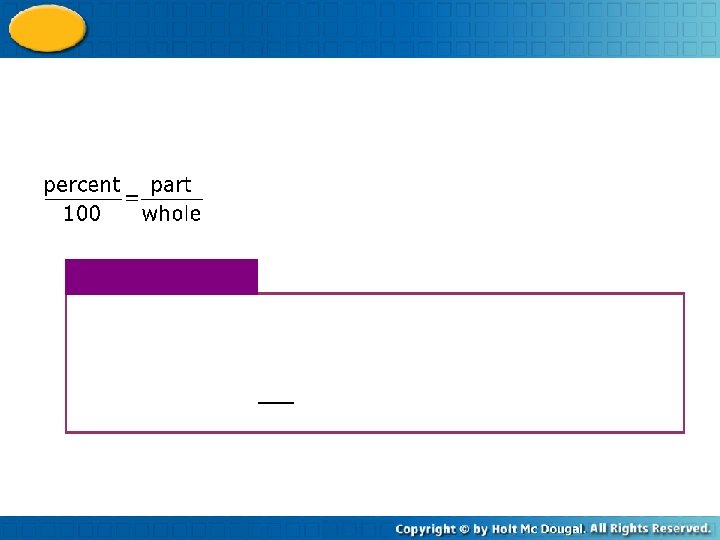 $\frac{\text{percent}}{100} = \frac{\text{part}}{\text{whole}}$

Copyright © by Holt Mc Dougal. All Rights Reserved.